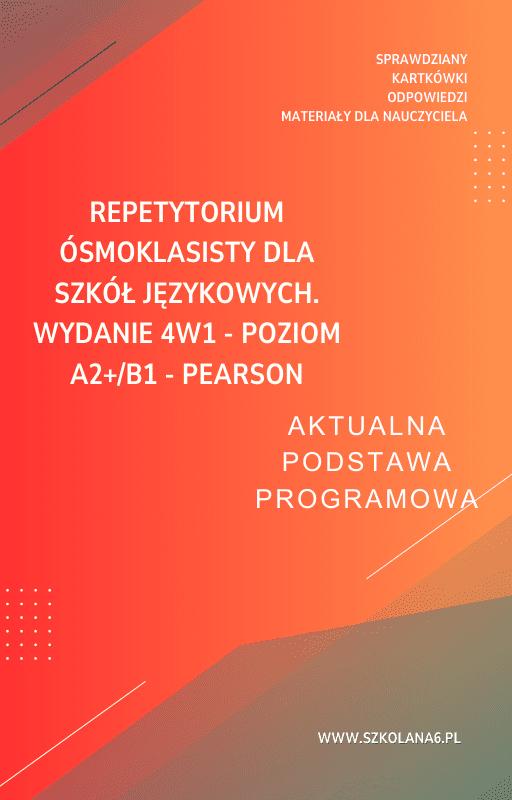 SPRAWDZIANY
KARTKÓWKI
ODPOWIEDZI
MATERIAŁY DLA NAUCZYCIELA

REPETYTORIUM ÓSMOKLASISTY DLA SZKÓŁ JĘZYKOWYCH. WYDANIE 4W1 - POZIOM A2+/B1 - PEARSON

AKTUALNA PODSTAWA PROGRAMOWA

WWW.SZKOLANA6.PL